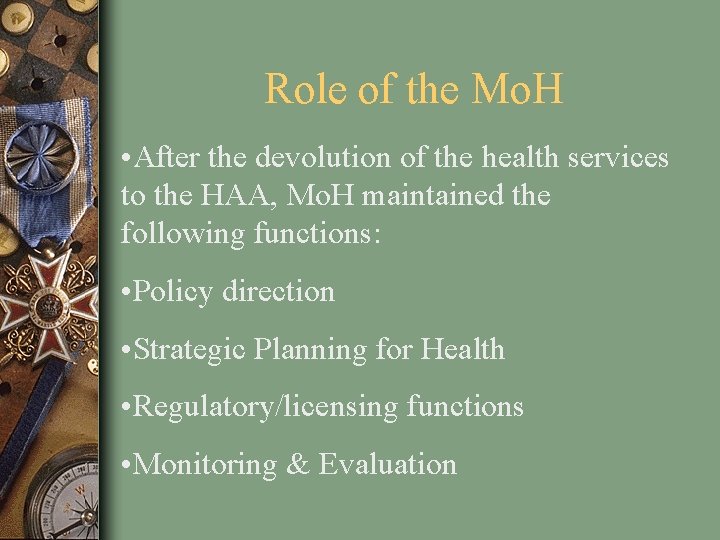 Role of the MoH

•After the devolution of the health services to the HAA, MoH maintained the following functions:

•Policy direction

•Strategic Planning for Health

•Regulatory/licensing functions

•Monitoring & Evaluation